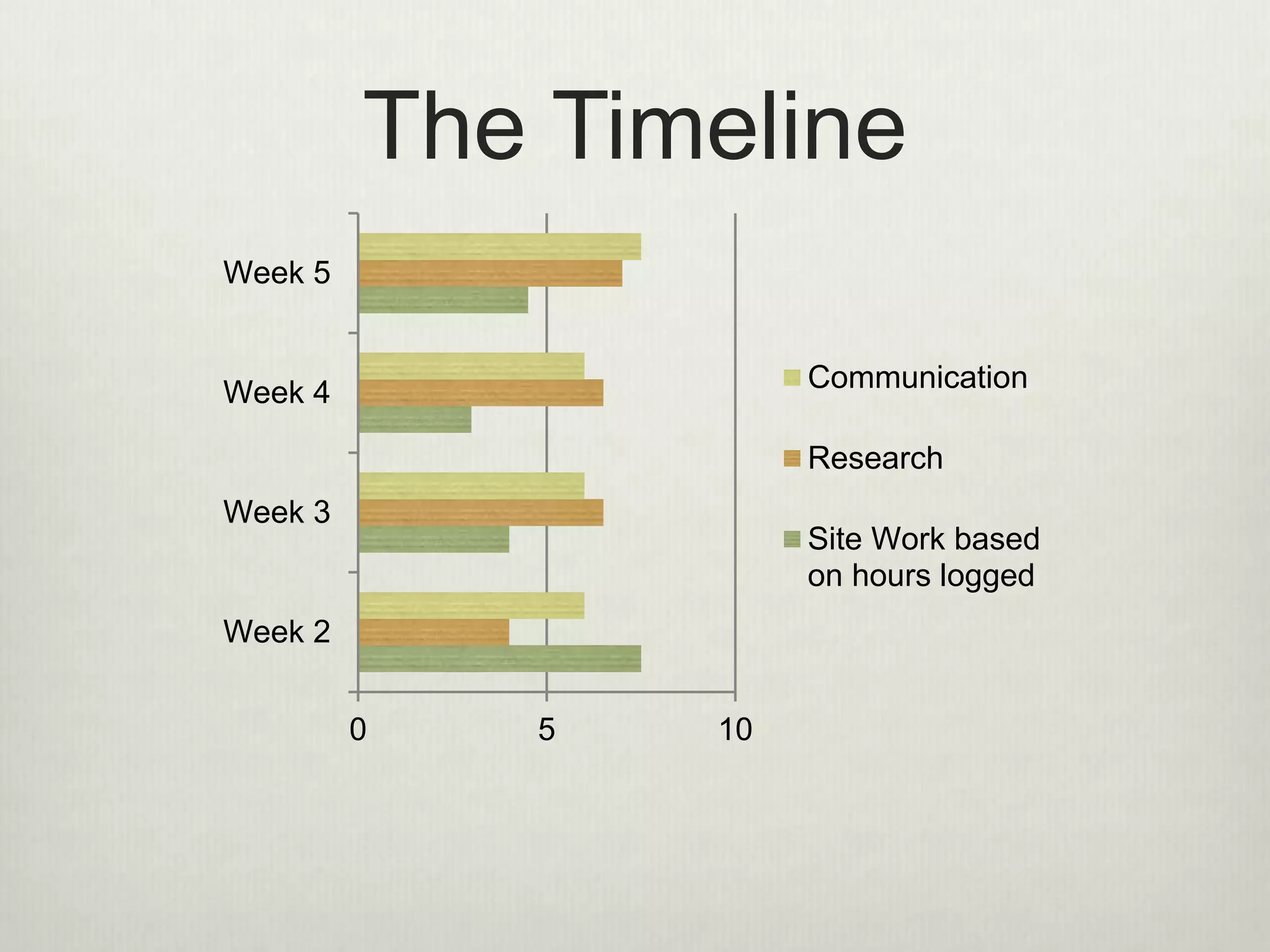 The Timeline

Week 5
Week 4
Week 3
Week 2

0
5
10

Communication
Research
Site Work based on hours logged